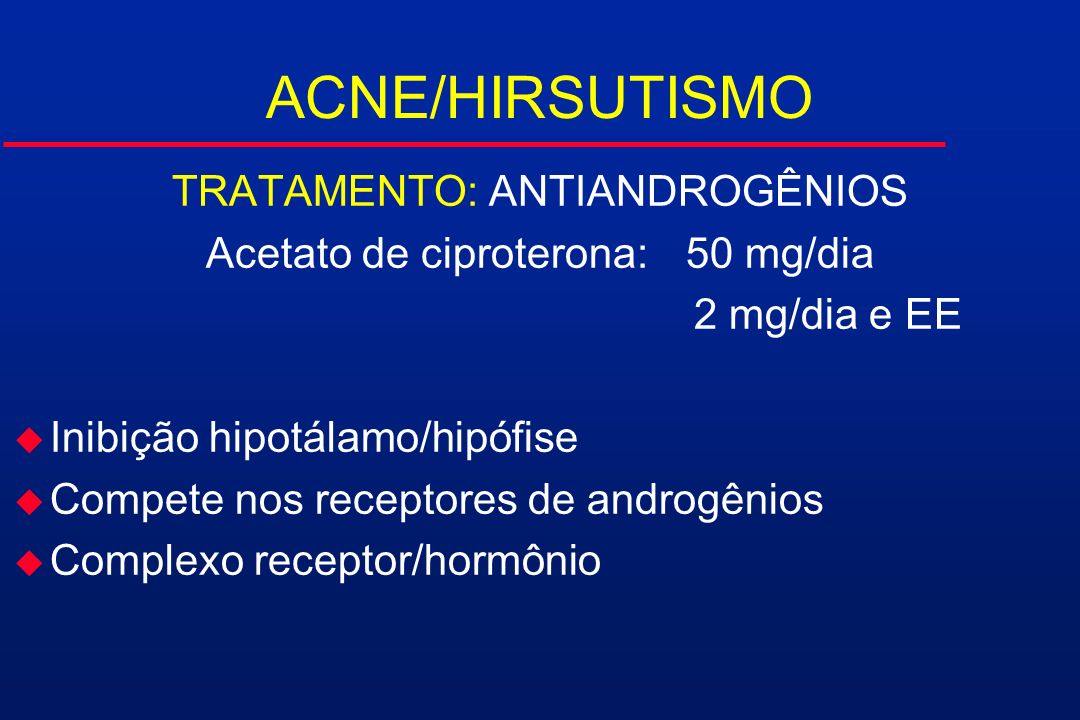 ACNE/HIRSUTISMO

TRATAMENTO: ANTIANDROGÊNIOS

Acetato de ciproterona: 50 mg/dia

2 mg/dia e EE

Inibição hipotálamo/hipófise

Compete nos receptores de androgênios

Complexo receptor/hormônio